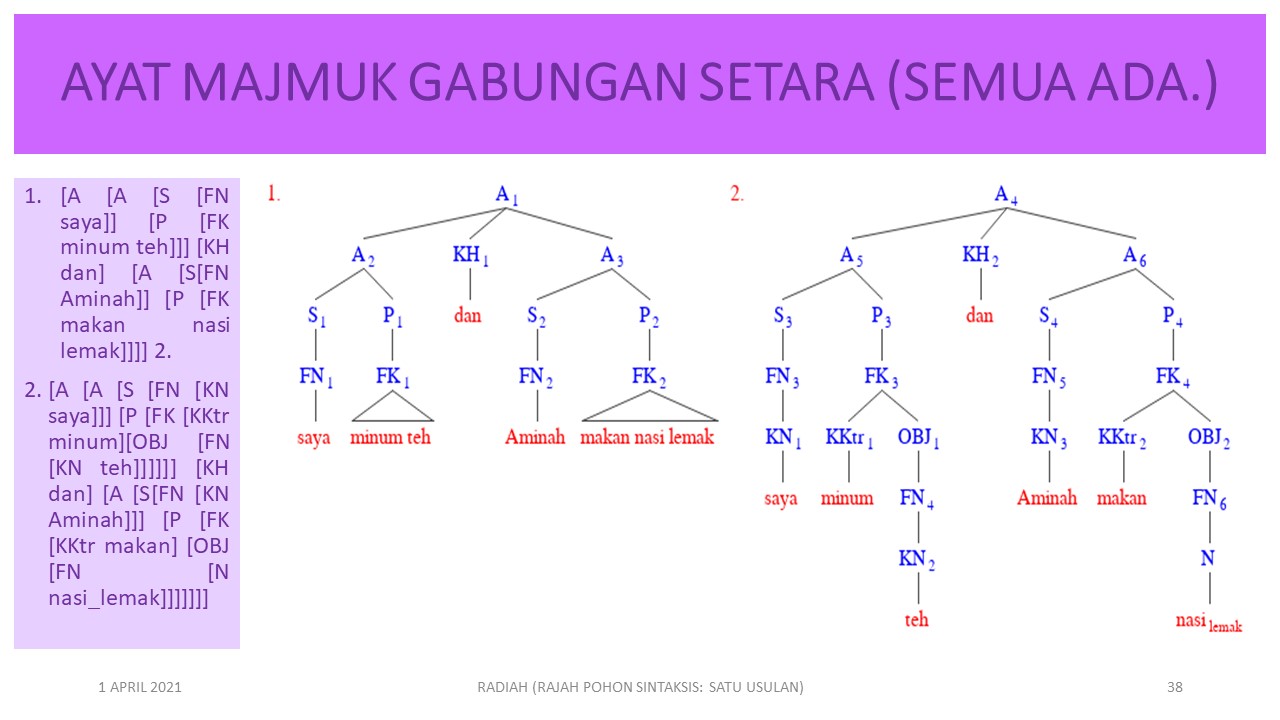 AYAT MAJMUK GABUNGAN SETARA (SEMUA ADA.)

1. [A [A [S [FN saya]] [P [FK minum teh]]] [KH dan] [A [S[FN Aminah]] [P [FK makan nasi lemak]]]] 2.

2. [A [A [S [FN [KN saya]]] [P [FK [KKtr minum][OBJ [FN [KN teh]]]]]] [KH dan] [A [S[FN [KN Aminah]]] [P [FK [KKtr makan] [OBJ [FN [N nasi_lemak]]]]]]]

1.

$A_1$

$A_2$ $KH_1$ $A_3$

$S_1$ $P_1$ dan $S_2$ $P_2$

$FN_1$ $FK_1$ $FN_2$ $FK_2$

saya minum teh Aminah makan nasi lemak

2.

$A_4$

$A_5$ $KH_2$ $A_6$

$S_3$ $P_3$ dan $S_4$ $P_4$

$FN_3$ $FK_3$ $FN_5$ $FK_4$

$KN_1$ $KKtr_1$ $OBJ_1$ $KN_3$ $KKtr_2$ $OBJ_2$

saya minum $FN_4$ Aminah makan $FN_6$

$KN_2$ N

teh $nasi_{lemak}$

1 APRIL 2021 RADIAH (RAJAH POHON SINTAKSIS: SATU USULAN) 38